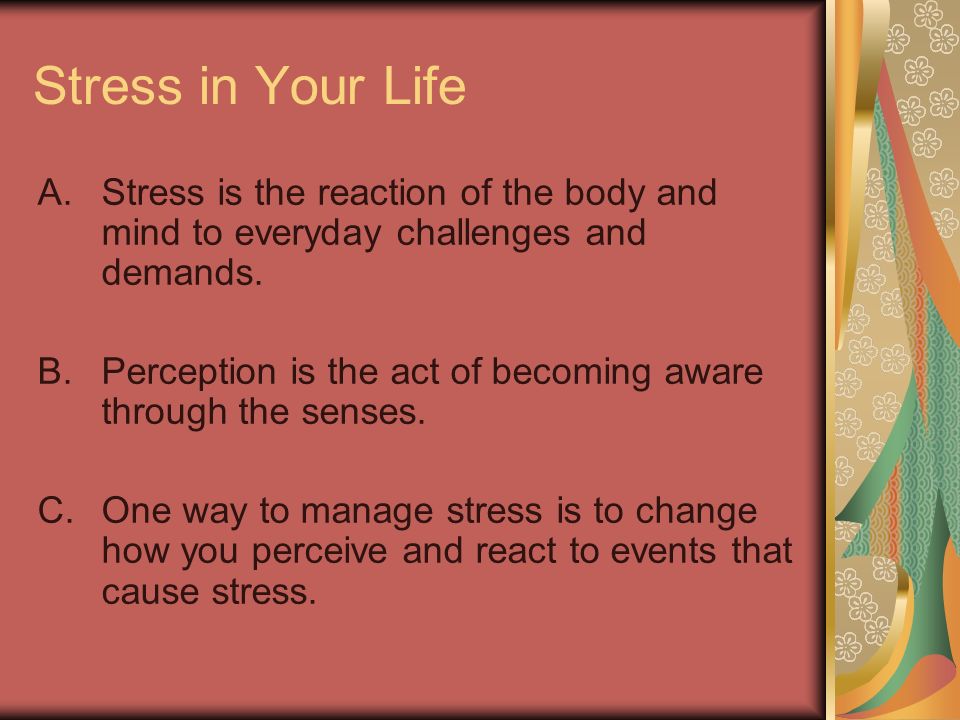 Stress in Your Life

A. Stress is the reaction of the body and mind to everyday challenges and demands.

B. Perception is the act of becoming aware through the senses.

C. One way to manage stress is to change how you perceive and react to events that cause stress.